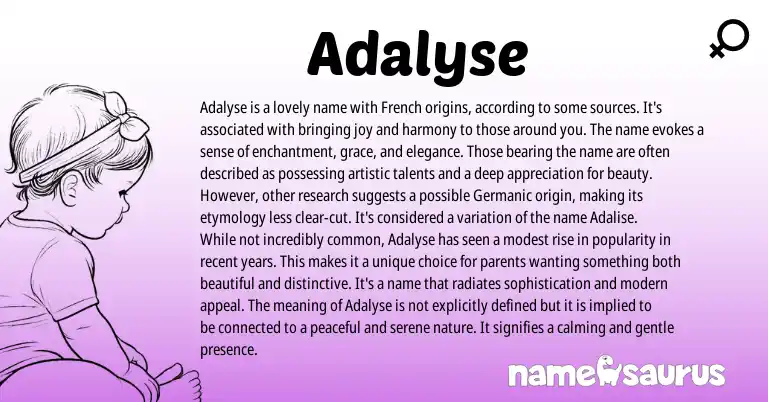 Adalyse

Adalyse is a lovely name with French origins, according to some sources. It's associated with bringing joy and harmony to those around you. The name evokes a sense of enchantment, grace, and elegance. Those bearing the name are often described as possessing artistic talents and a deep appreciation for beauty. However, other research suggests a possible Germanic origin, making its etymology less clear-cut. It's considered a variation of the name Adalise.
While not incredibly common, Adalyse has seen a modest rise in popularity in recent years. This makes it a unique choice for parents wanting something both beautiful and distinctive. It's a name that radiates sophistication and modern appeal. The meaning of Adalyse is not explicitly defined but it is implied to be connected to a peaceful and serene nature. It signifies a calming and gentle presence.

namesaurus